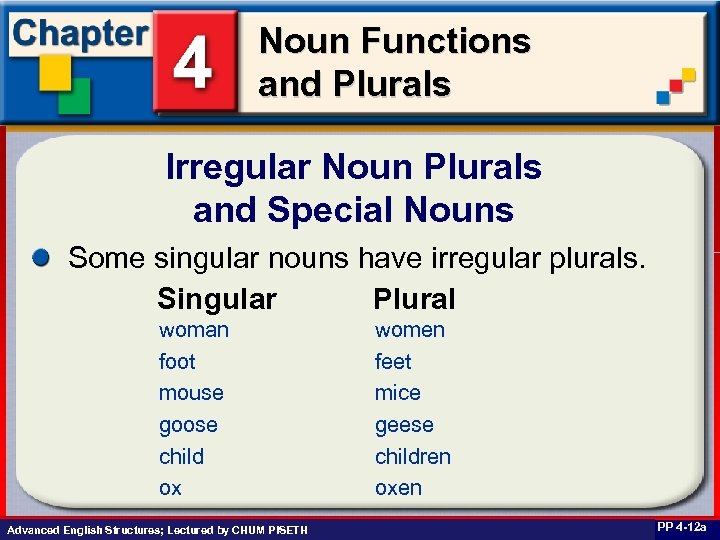 Chapter 4 Noun Functions and Plurals

Irregular Noun Plurals and Special Nouns

Some singular nouns have irregular plurals.

| Singular | Plural |
|---|---|
| woman | women |
| foot | feet |
| mouse | mice |
| goose | geese |
| child | children |
| ox | oxen |

Advanced English Structures; Lectured by CHUM PISETH

PP 4-12a